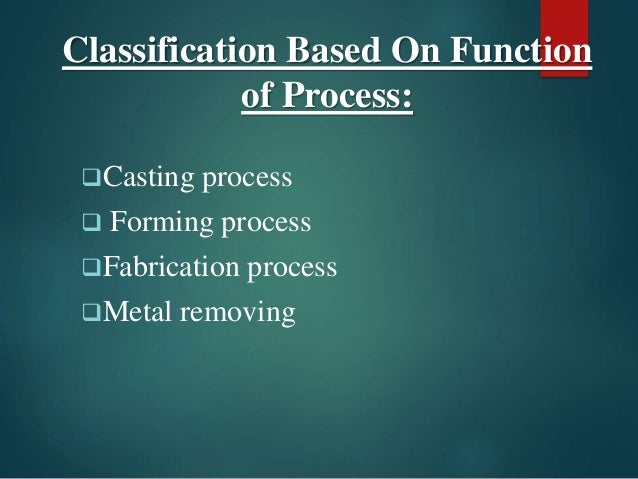 Classification Based On Function of Process:

❑Casting process
❑ Forming process
❑Fabrication process
❑Metal removing